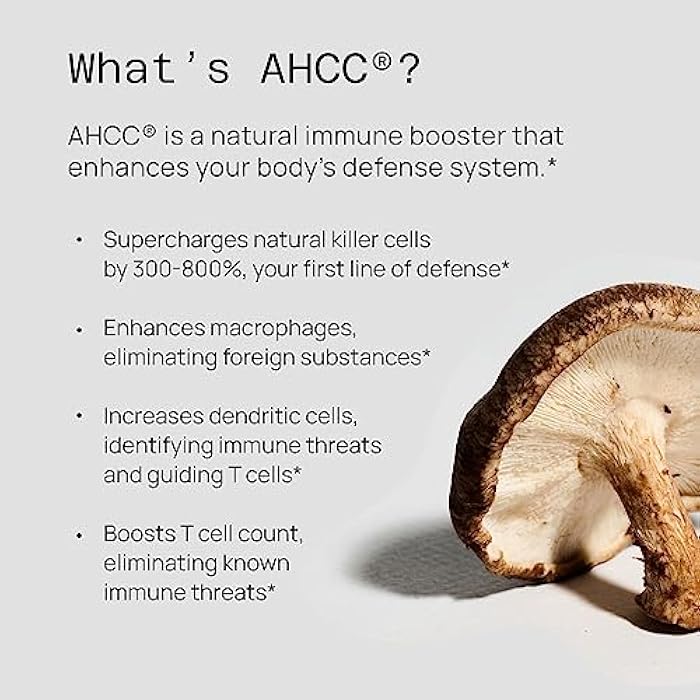 What's AHCC®?

AHCC® is a natural immune booster that enhances your body's defense system.*

• Supercharges natural killer cells by 300-800%, your first line of defense*

• Enhances macrophages, eliminating foreign substances*

• Increases dendritic cells, identifying immune threats and guiding T cells*

• Boosts T cell count, eliminating known immune threats*